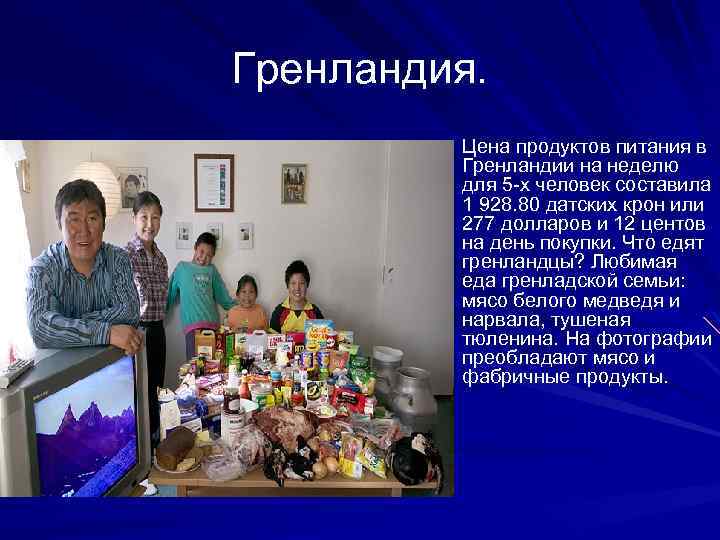 Гренландия.

Цена продуктов питания в Гренландии на неделю для 5-х человек составила 1 928.80 датских крон или 277 долларов и 12 центов на день покупки. Что едят гренландцы? Любимая еда гренладской семьи: мясо белого медведя и нарвала, тушеная тюленина. На фотографии преобладают мясо и фабричные продукты.